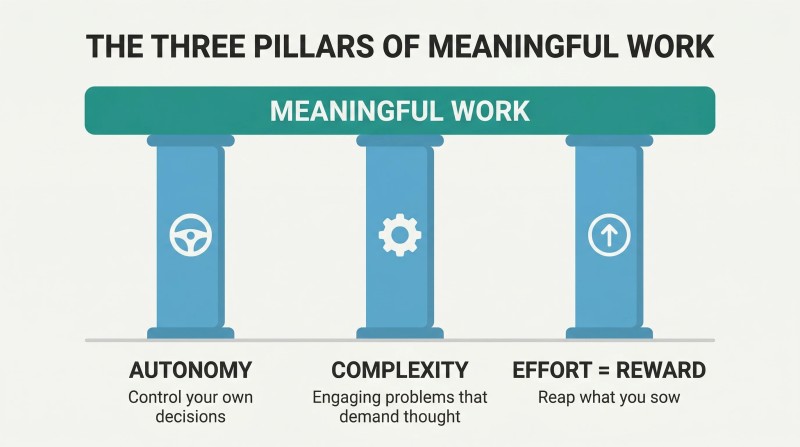 THE THREE PILLARS OF MEANINGFUL WORK

MEANINGFUL WORK

AUTONOMY
Control your own decisions

COMPLEXITY
Engaging problems that demand thought

EFFORT = REWARD
Reap what you sow